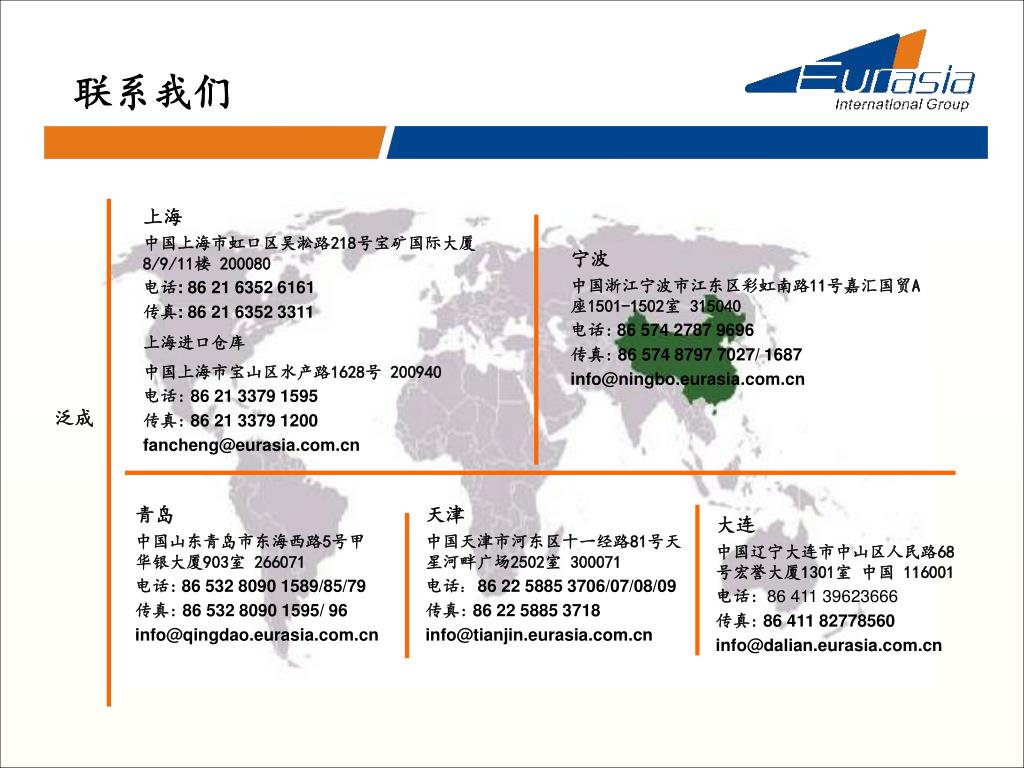 联系我们

Eurasia
International Group

泛成

上海
中国上海市虹口区吴淞路218号宝矿国际大厦8/9/11楼 200080
电话: 86 21 6352 6161
传真: 86 21 6352 3311
上海进口仓库
中国上海市宝山区水产路1628号 200940
电话: 86 21 3379 1595
传真: 86 21 3379 1200
fancheng@eurasia.com.cn

宁波
中国浙江宁波市江东区彩虹南路11号嘉汇国贸A座1501-1502室 315040
电话: 86 574 2787 9696
传真: 86 574 8797 7027/ 1687
info@ningbo.eurasia.com.cn

青岛
中国山东青岛市东海西路5号甲华银大厦903室 266071
电话: 86 532 8090 1589/85/79
传真: 86 532 8090 1595/ 96
info@qingdao.eurasia.com.cn

天津
中国天津市河东区十一经路81号天星河畔广场2502室 300071
电话: 86 22 5885 3706/07/08/09
传真: 86 22 5885 3718
info@tianjin.eurasia.com.cn

大连
中国辽宁大连市中山区人民路68号宏誉大厦1301室 中国 116001
电话: 86 411 39623666
传真: 86 411 82778560
info@dalian.eurasia.com.cn